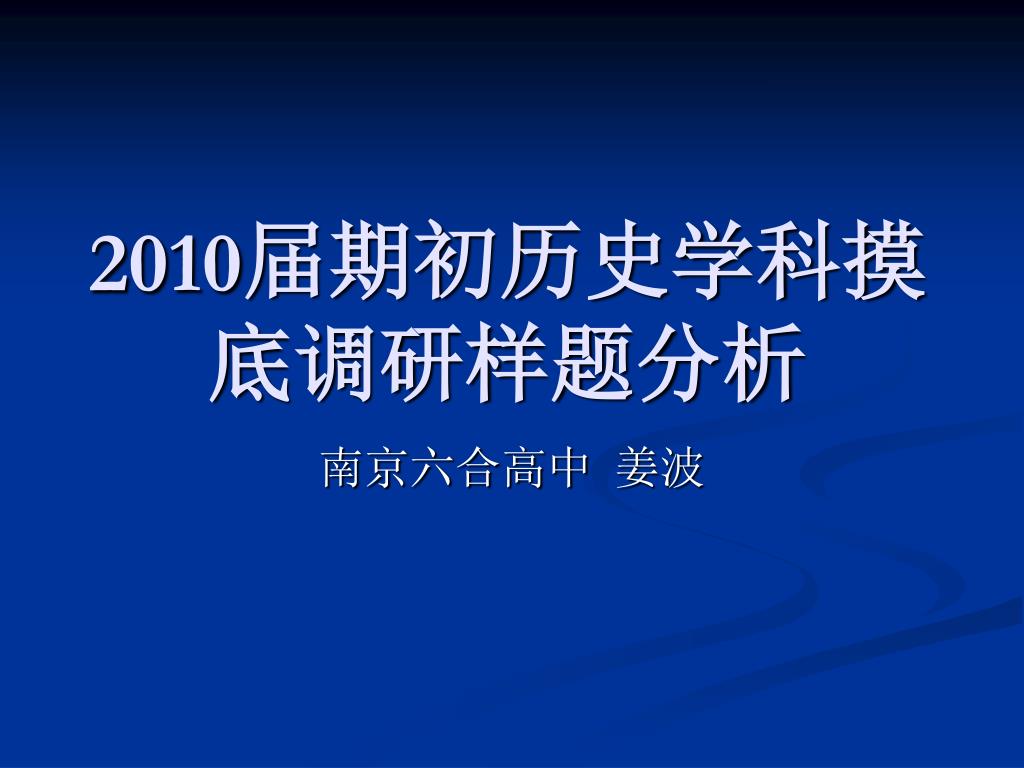 2010届期初历史学科摸底调研样题分析

南京六合高中 姜波